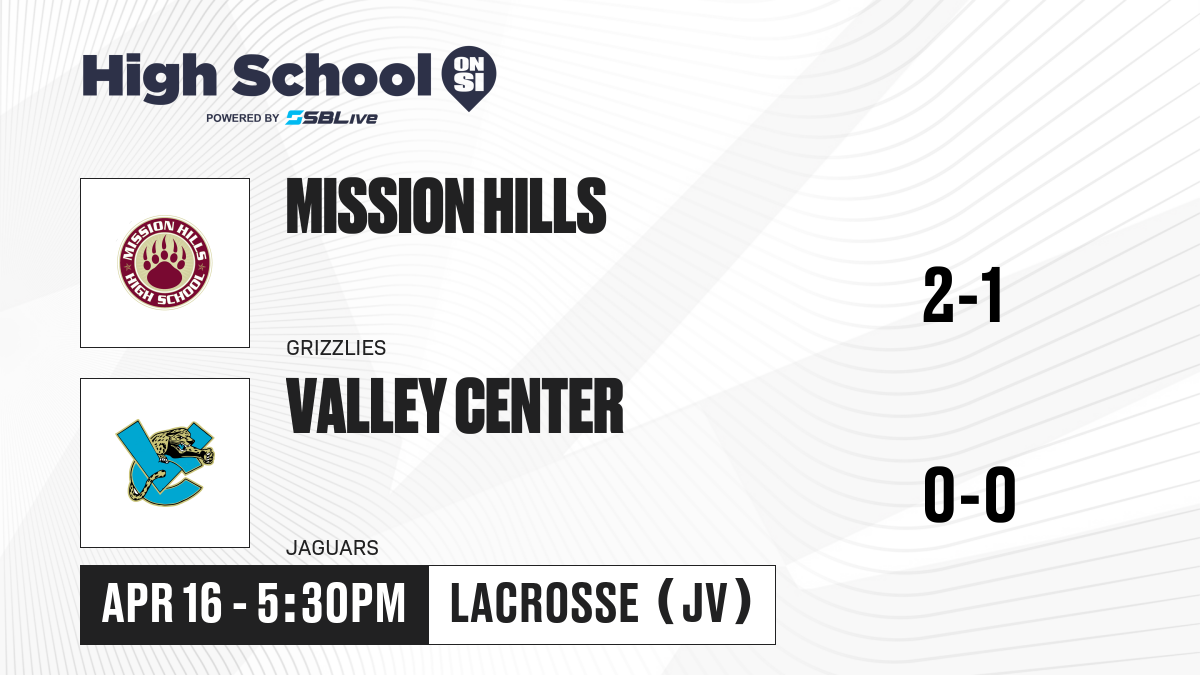 High School ON SI
POWERED BY SBLive

MISSION HILLS HIGH SCHOOL

MISSION HILLS
GRIZZLIES

2-1

VALLEY CENTER
JAGUARS

0-0

APR 16 - 5:30PM

LACROSSE (JV)